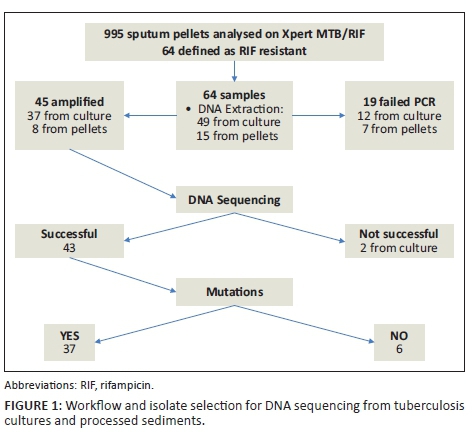 995 sputum pellets analysed on Xpert MTB/RIF
64 defined as RIF resistant

45 amplified
37 from culture
8 from pellets

64 samples
• DNA Extraction:
49 from culture
15 from pellets

19 failed PCR
12 from culture
7 from pellets

DNA Sequencing

Successful
43

Not successful
2 from culture

Mutations

YES
37

NO
6

Abbreviations: RIF, rifampicin.

FIGURE 1: Workflow and isolate selection for DNA sequencing from tuberculosis cultures and processed sediments.